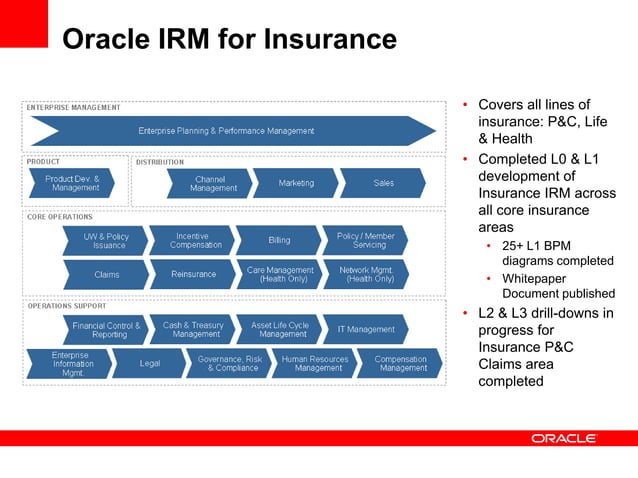 Oracle IRM for Insurance

ENTERPRISE MANAGEMENT

Enterprise Planning & Performance Management

PRODUCT

Product Dev. & Management

DISTRIBUTION

Channel Management

Marketing

Sales

CORE OPERATIONS

UW & Policy Issuance

Incentive Compensation

Billing

Policy / Member Servicing

Claims

Reinsurance

Care Management (Health Only)

Network Mgmt. (Health Only)

OPERATIONS SUPPORT

Financial Control & Reporting

Cash & Treasury Management

Asset Life Cycle Management

IT Management

Enterprise Information Mgmt.

Legal

Governance, Risk & Compliance

Human Resources Management

Compensation Management

• Covers all lines of insurance: P&C, Life & Health

• Completed L0 & L1 development of Insurance IRM across all core insurance areas

• 25+ L1 BPM diagrams completed

• Whitepaper Document published

• L2 & L3 drill-downs in progress for Insurance P&C Claims area completed

ORACLE